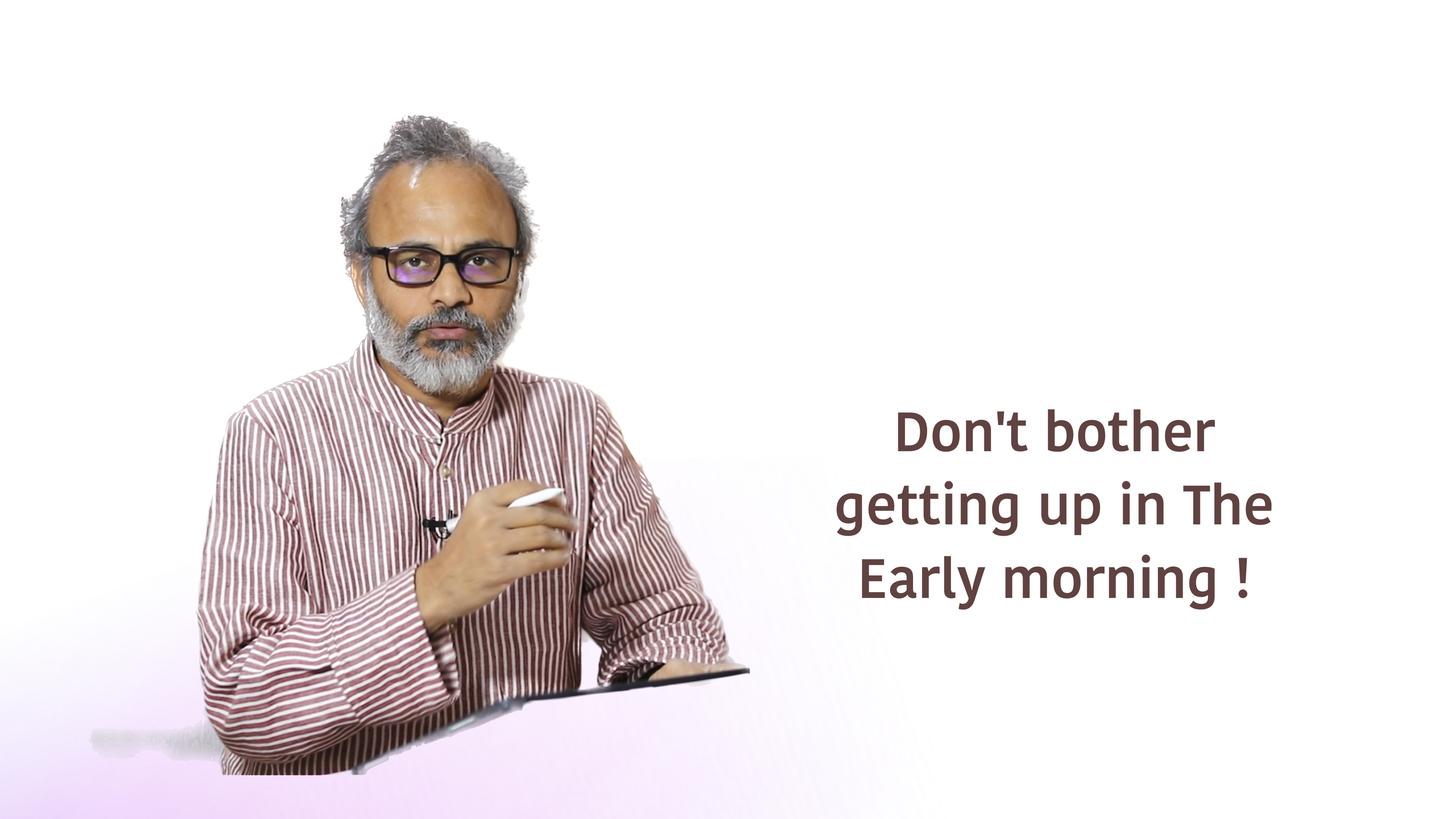 Don't bother getting up in The Early morning !